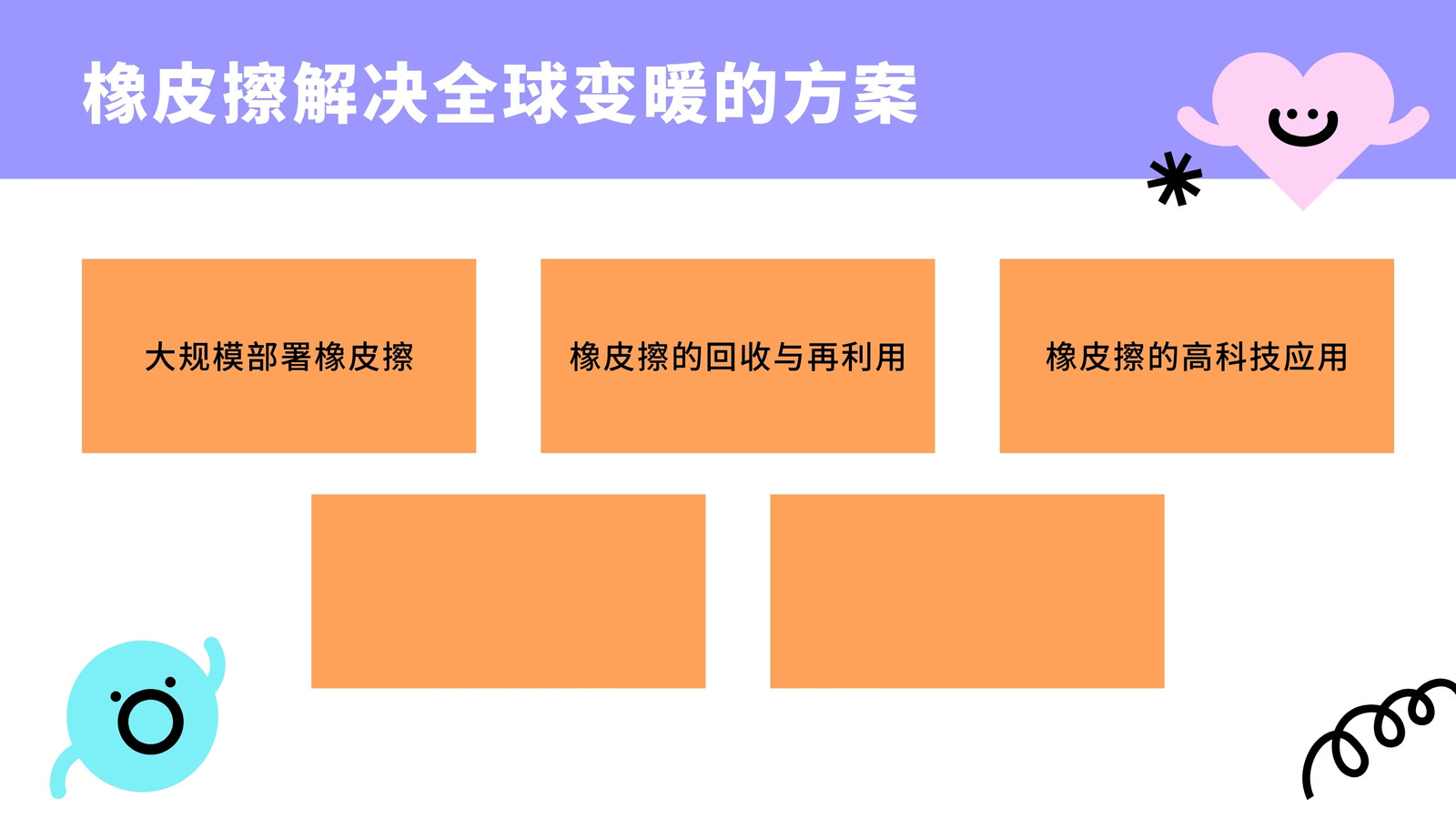 橡皮擦解决全球变暖的方案

大规模部署橡皮擦

橡皮擦的回收与再利用

橡皮擦的高科技应用